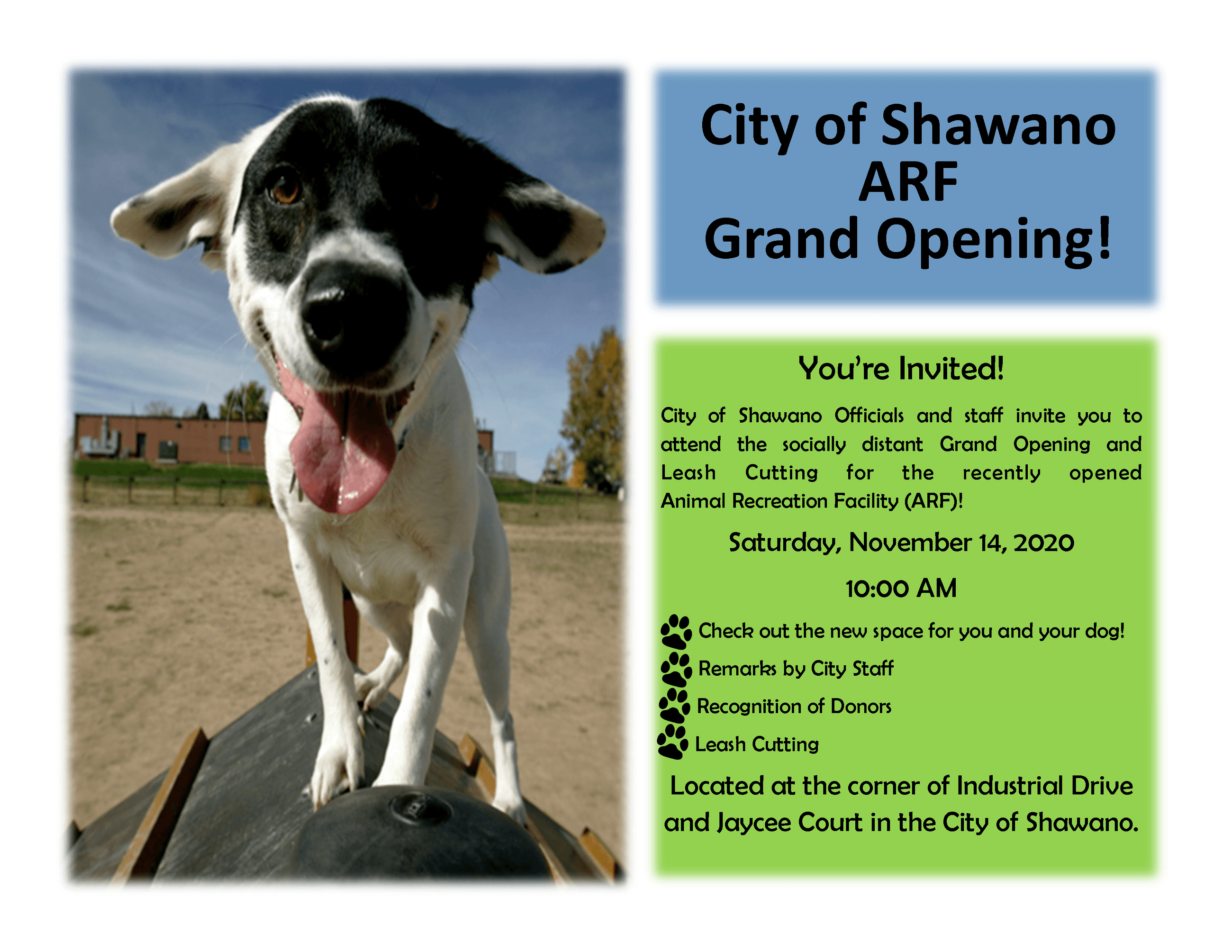 City of Shawano
ARF
Grand Opening!

You're Invited!

City of Shawano Officials and staff invite you to attend the socially distant Grand Opening and Leash Cutting for the recently opened Animal Recreation Facility (ARF)!

Saturday, November 14, 2020

10:00 AM

Check out the new space for you and your dog!

Remarks by City Staff

Recognition of Donors

Leash Cutting

Located at the corner of Industrial Drive and Jaycee Court in the City of Shawano.